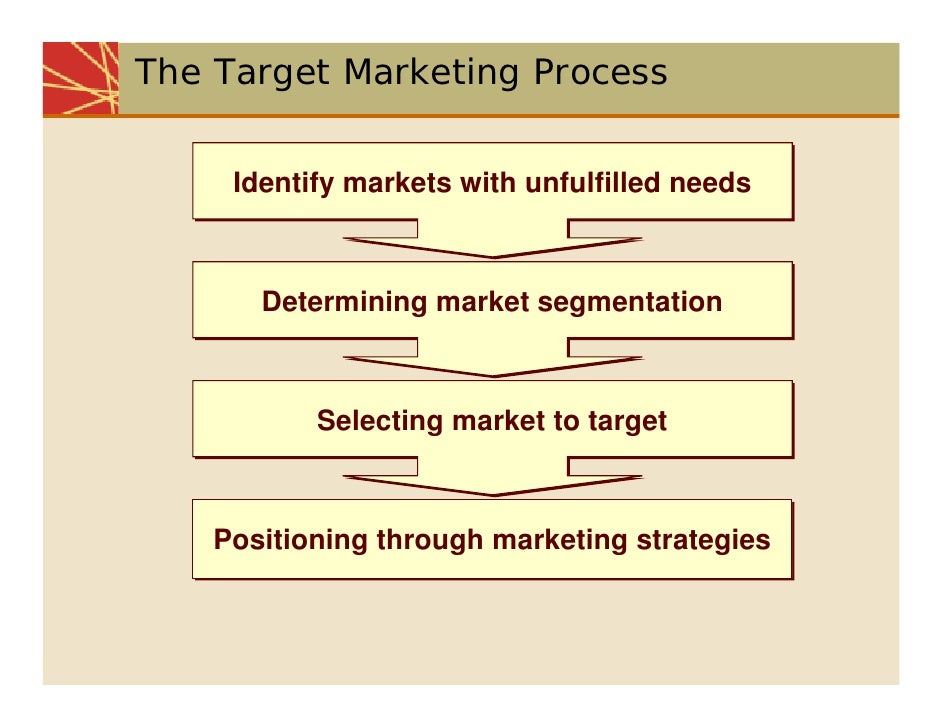 The Target Marketing Process

Identify markets with unfulfilled needs

Determining market segmentation

Selecting market to target

Positioning through marketing strategies